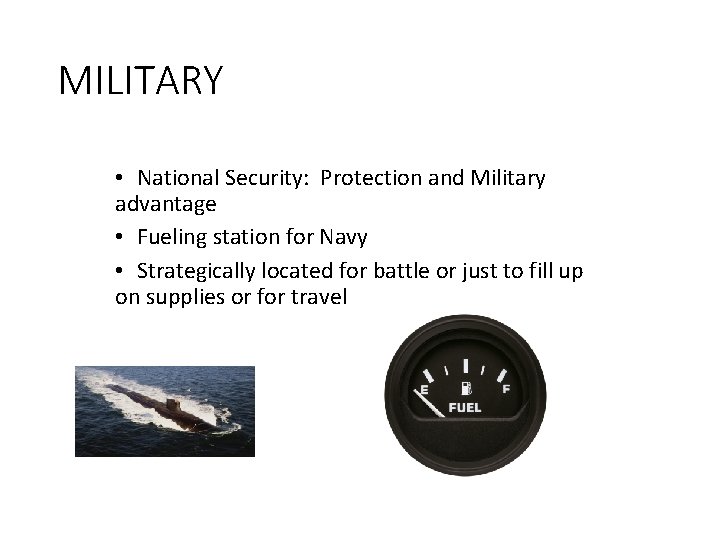 MILITARY

• National Security: Protection and Military advantage

• Fueling station for Navy

• Strategically located for battle or just to fill up on supplies or for travel

E F FUEL